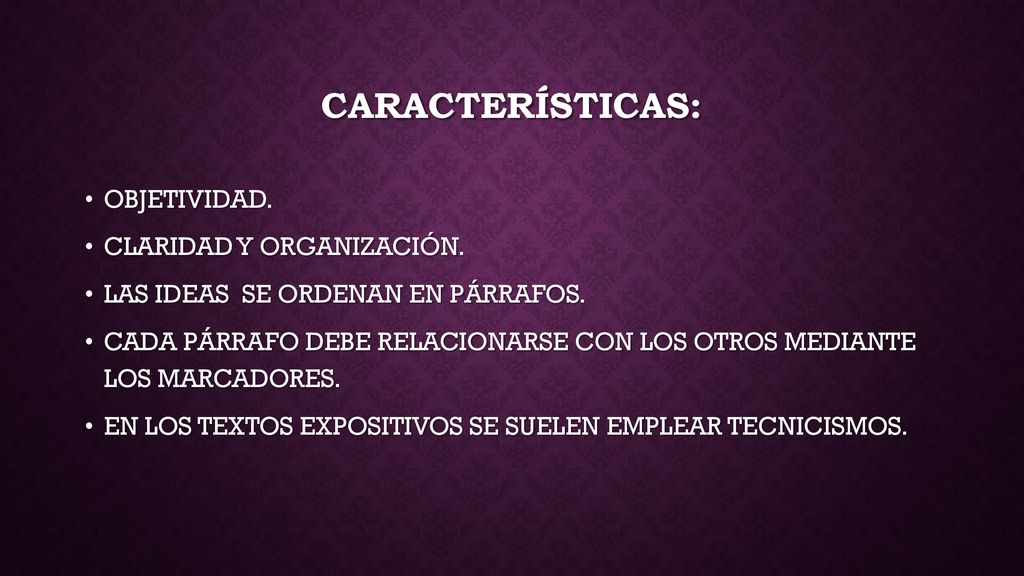 CARACTERÍSTICAS:

• OBJETIVIDAD.
• CLARIDAD Y ORGANIZACIÓN.
• LAS IDEAS SE ORDENAN EN PÁRRAFOS.
• CADA PÁRRAFO DEBE RELACIONARSE CON LOS OTROS MEDIANTE LOS MARCADORES.
• EN LOS TEXTOS EXPOSITIVOS SE SUELEN EMPLEAR TECNICISMOS.